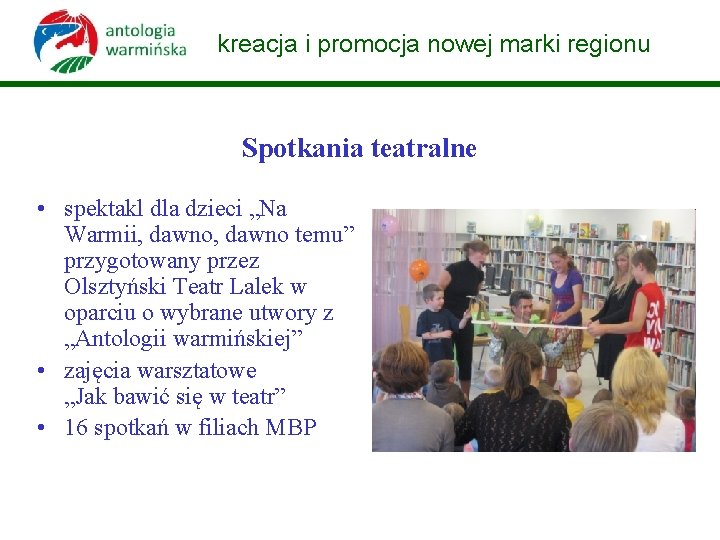 antologia warmińska

kreacja i promocja nowej marki regionu

Spotkania teatralne

• spektakl dla dzieci „Na Warmii, dawno, dawno temu” przygotowany przez Olsztyński Teatr Lalek w oparciu o wybrane utwory z „Antologii warmińskiej”
• zajęcia warsztatowe „Jak bawić się w teatr”
• 16 spotkań w filiach MBP